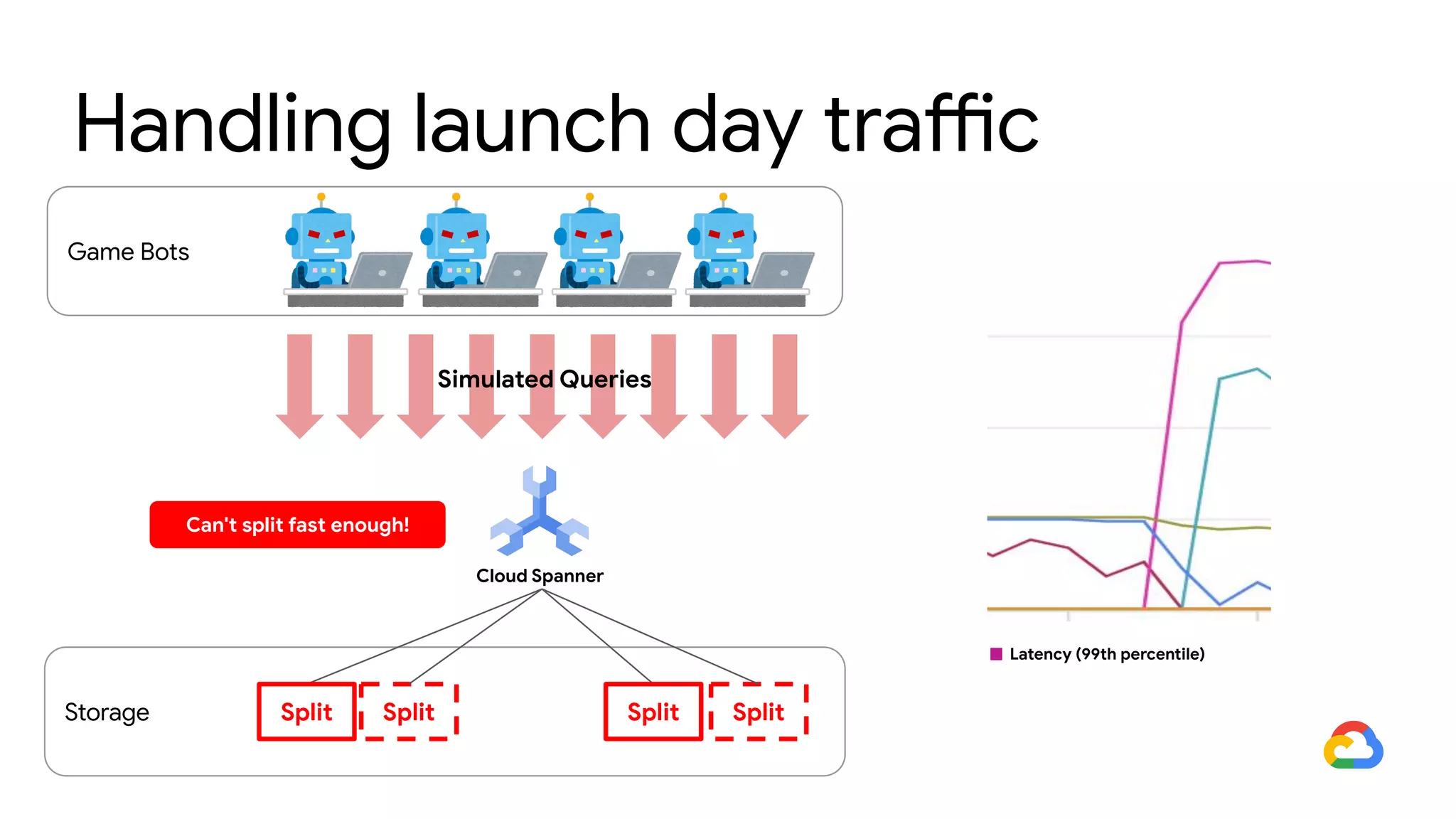 Handling launch day traffic

Game Bots

Simulated Queries

Can't split fast enough!

Cloud Spanner

Storage

Split

Split

Split

Split

Latency (99th percentile)